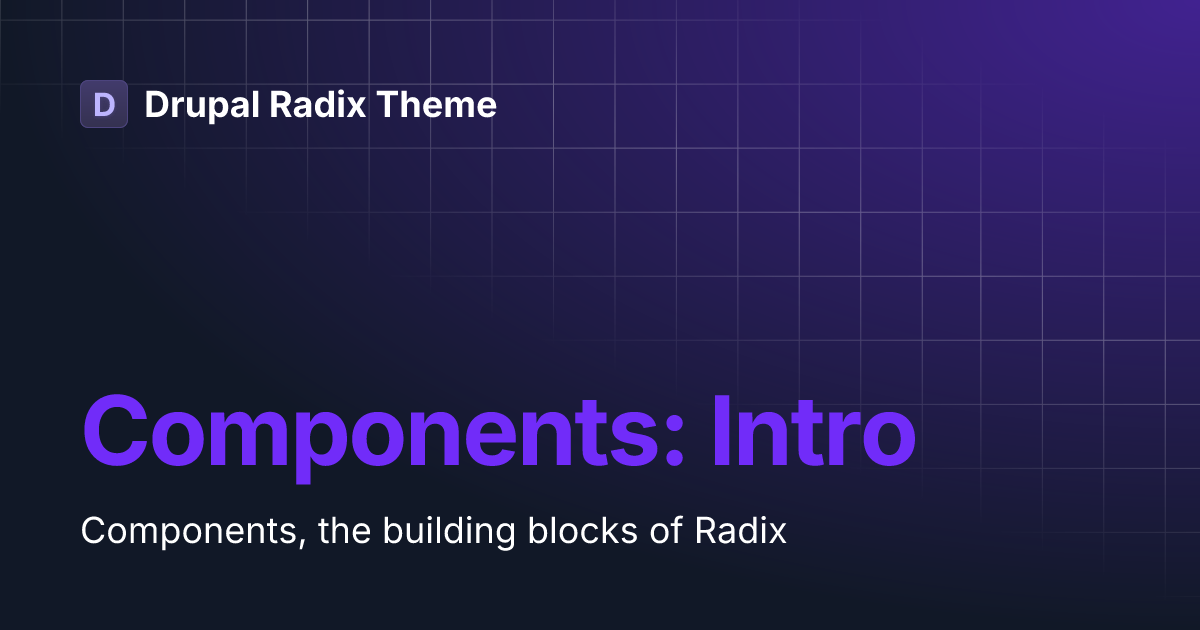 D Drupal Radix Theme

Components: Intro

Components, the building blocks of Radix